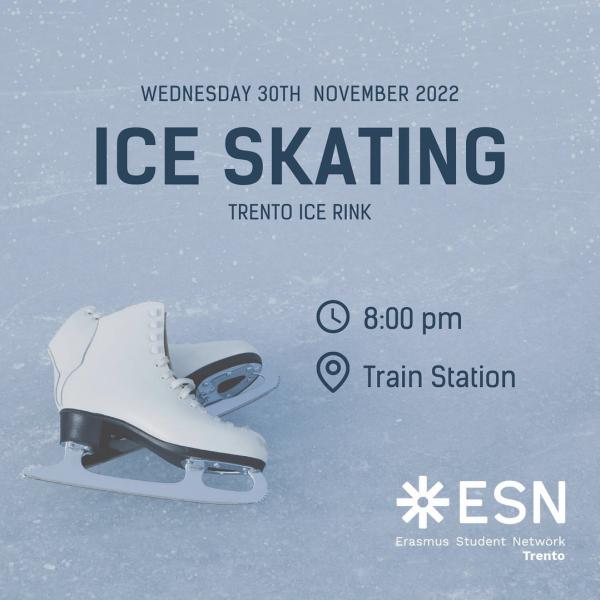 WEDNESDAY 30TH NOVEMBER 2022

ICE SKATING

TRENTO ICE RINK

8:00 pm

Train Station

ESN
Erasmus Student Network
Trento